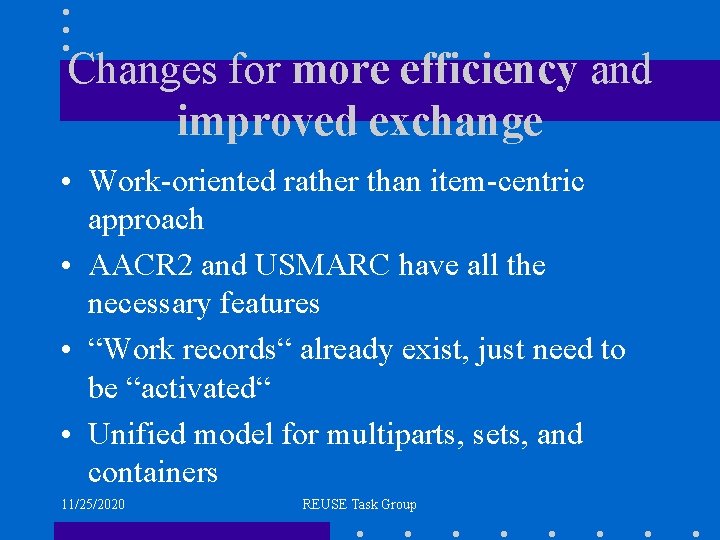 Changes for more efficiency and improved exchange

• Work-oriented rather than item-centric approach

• AACR2 and USMARC have all the necessary features

• “Work records“ already exist, just need to be “activated“

• Unified model for multiparts, sets, and containers

11/25/2020

REUSE Task Group